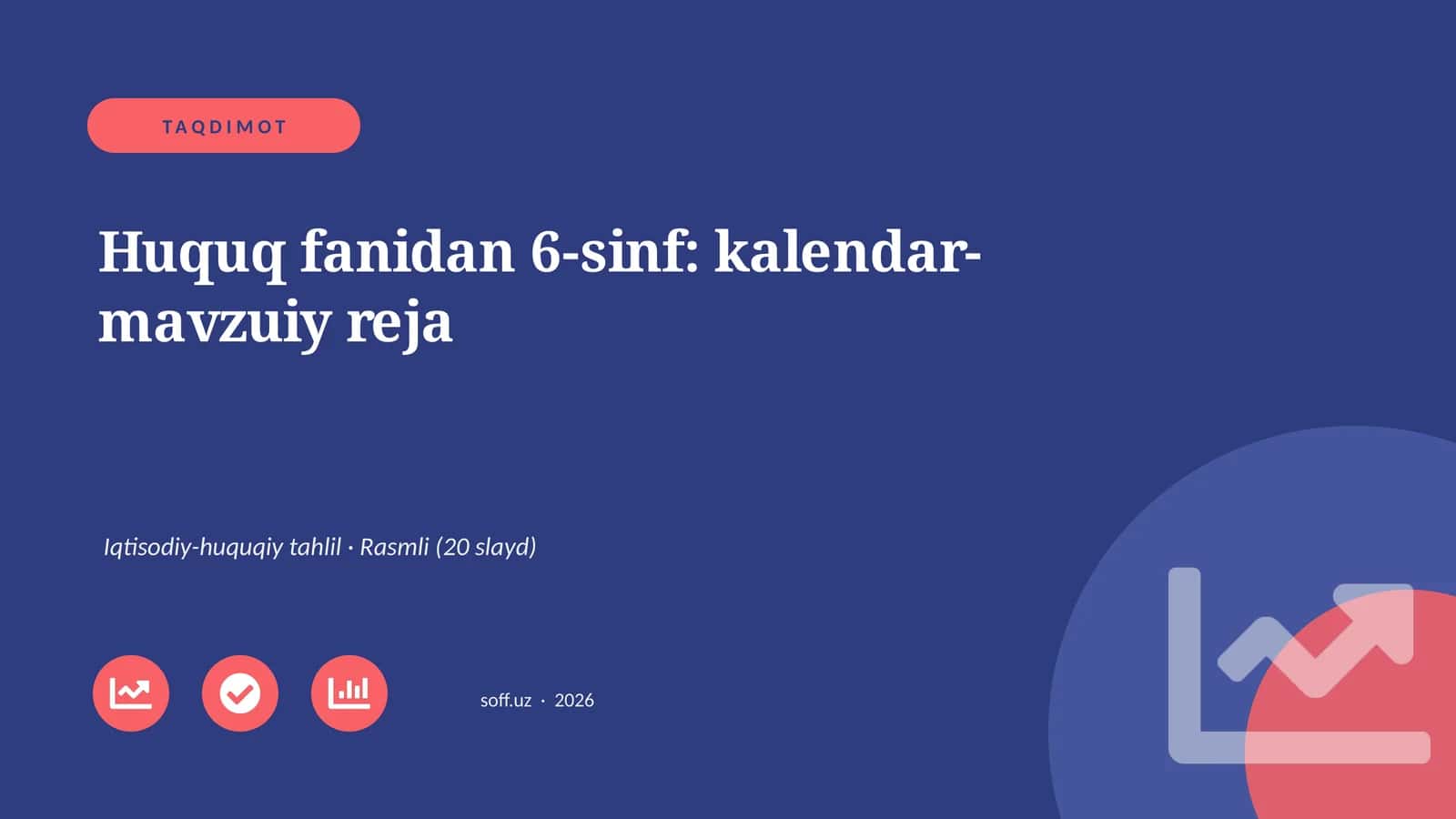 TAQDIMOT

Huquq fanidan 6-sinf: kalendar-mavzuiy reja

Iqtisodiy-huquqiy tahlil · Rasmli (20 slayd)

soff.uz · 2026